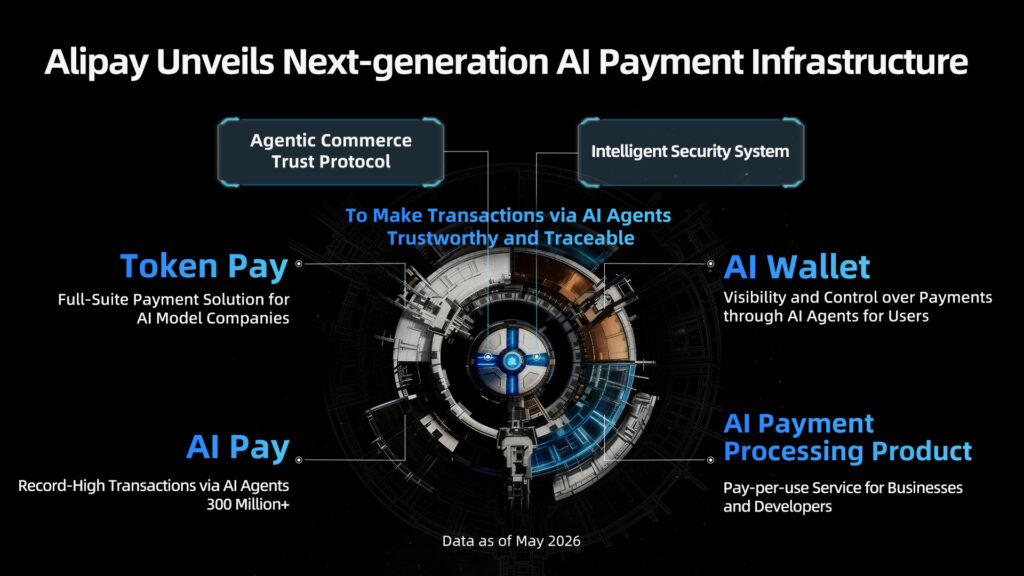 Alipay Unveils Next-generation AI Payment Infrastructure

Agentic Commerce Trust Protocol

Intelligent Security System

To Make Transactions via AI Agents Trustworthy and Traceable

Token Pay

Full-Suite Payment Solution for AI Model Companies

AI Wallet

Visibility and Control over Payments through AI Agents for Users

AI Pay

Record-High Transactions via AI Agents 300 Million+

AI Payment Processing Product

Pay-per-use Service for Businesses and Developers

Data as of May 2026